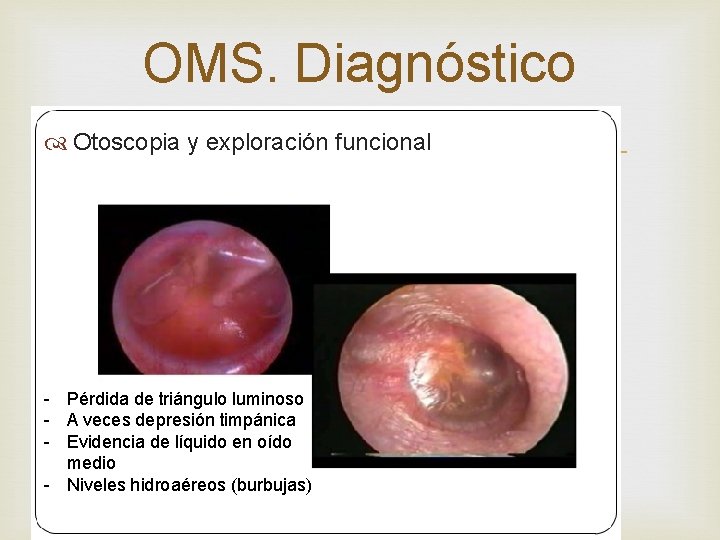 OMS. Diagnóstico

Otoscopia y exploración funcional

- Pérdida de triángulo luminoso
- A veces depresión timpánica
- Evidencia de líquido en oído medio
- Niveles hidroaéreos (burbujas)